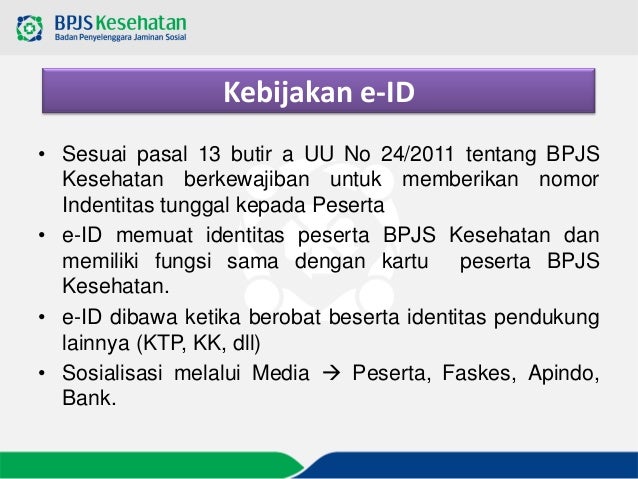 BPJS Kesehatan
Badan Penyelenggara Jaminan Sosial

Kebijakan e-ID

• Sesuai pasal 13 butir a UU No 24/2011 tentang BPJS Kesehatan berkewajiban untuk memberikan nomor Indentitas tunggal kepada Peserta
• e-ID memuat identitas peserta BPJS Kesehatan dan memiliki fungsi sama dengan kartu peserta BPJS Kesehatan.
• e-ID dibawa ketika berobat beserta identitas pendukung lainnya (KTP, KK, dll)
• Sosialisasi melalui Media → Peserta, Faskes, Apindo, Bank.